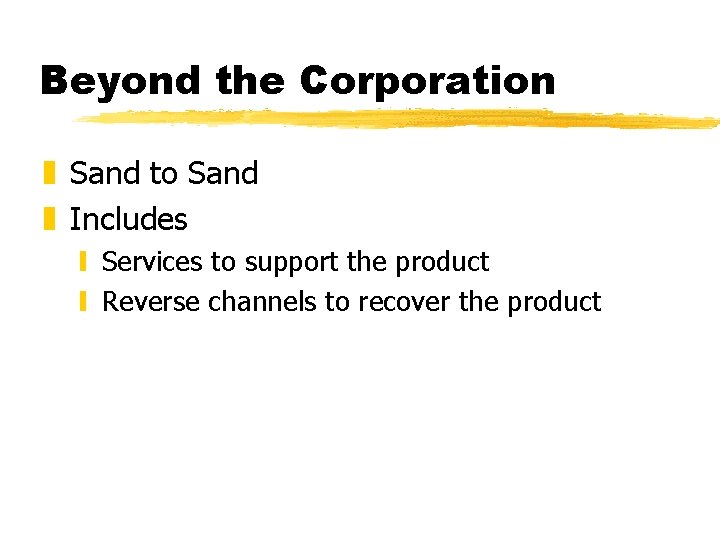 Beyond the Corporation

Sand to Sand

Includes

Services to support the product

Reverse channels to recover the product